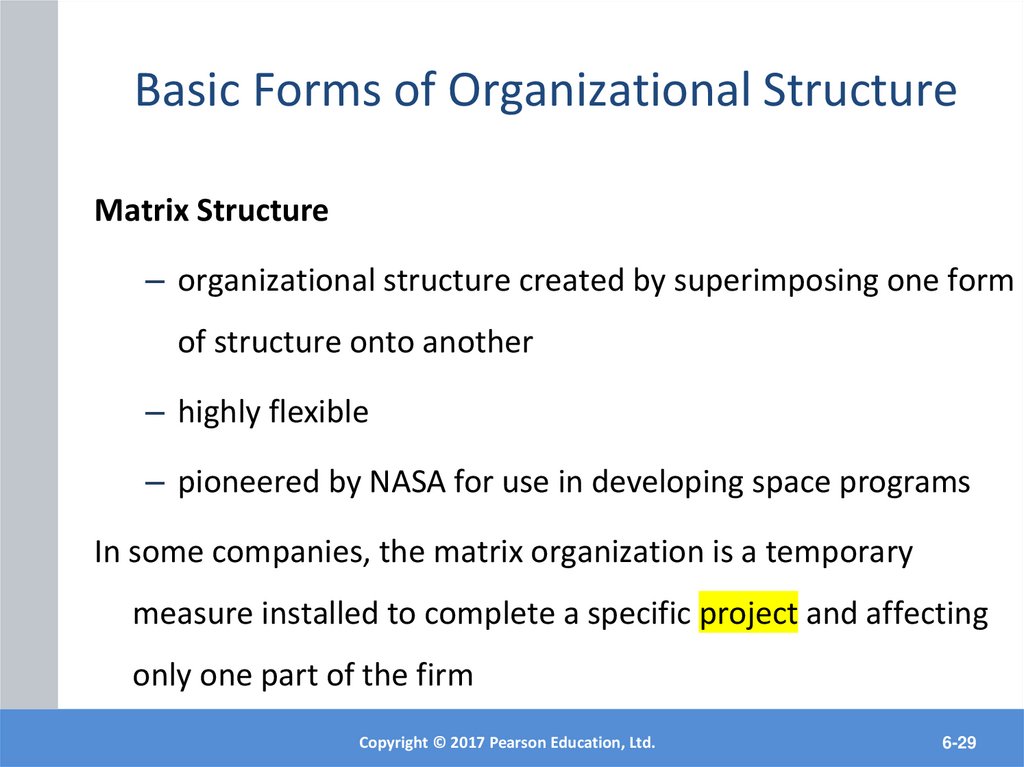 Basic Forms of Organizational Structure

Matrix Structure

– organizational structure created by superimposing one form of structure onto another

– highly flexible

– pioneered by NASA for use in developing space programs

In some companies, the matrix organization is a temporary measure installed to complete a specific project and affecting only one part of the firm

Copyright © 2017 Pearson Education, Ltd.

6-29